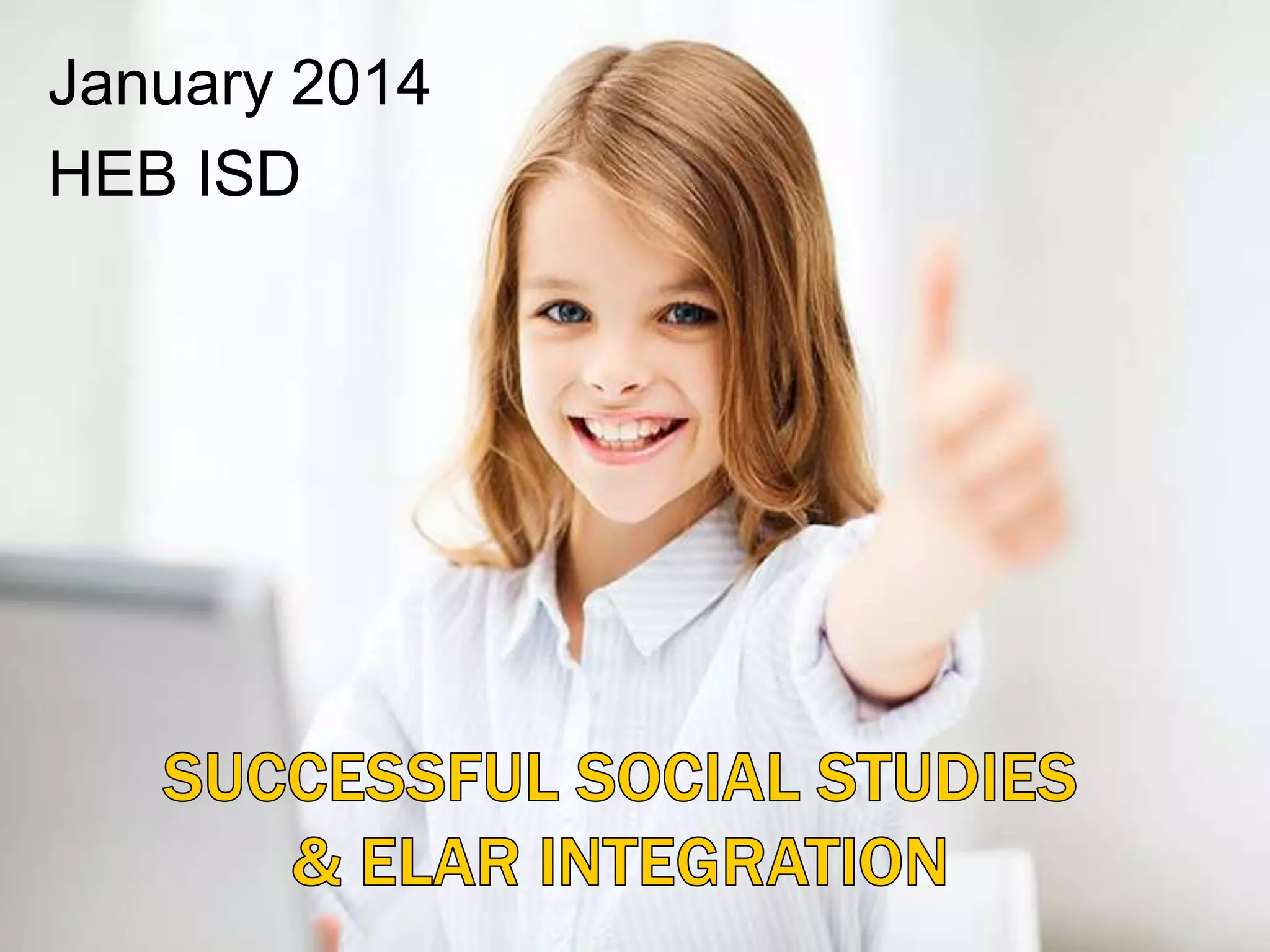 January 2014
HEB ISD

SUCCESSFUL SOCIAL STUDIES & ELAR INTEGRATION